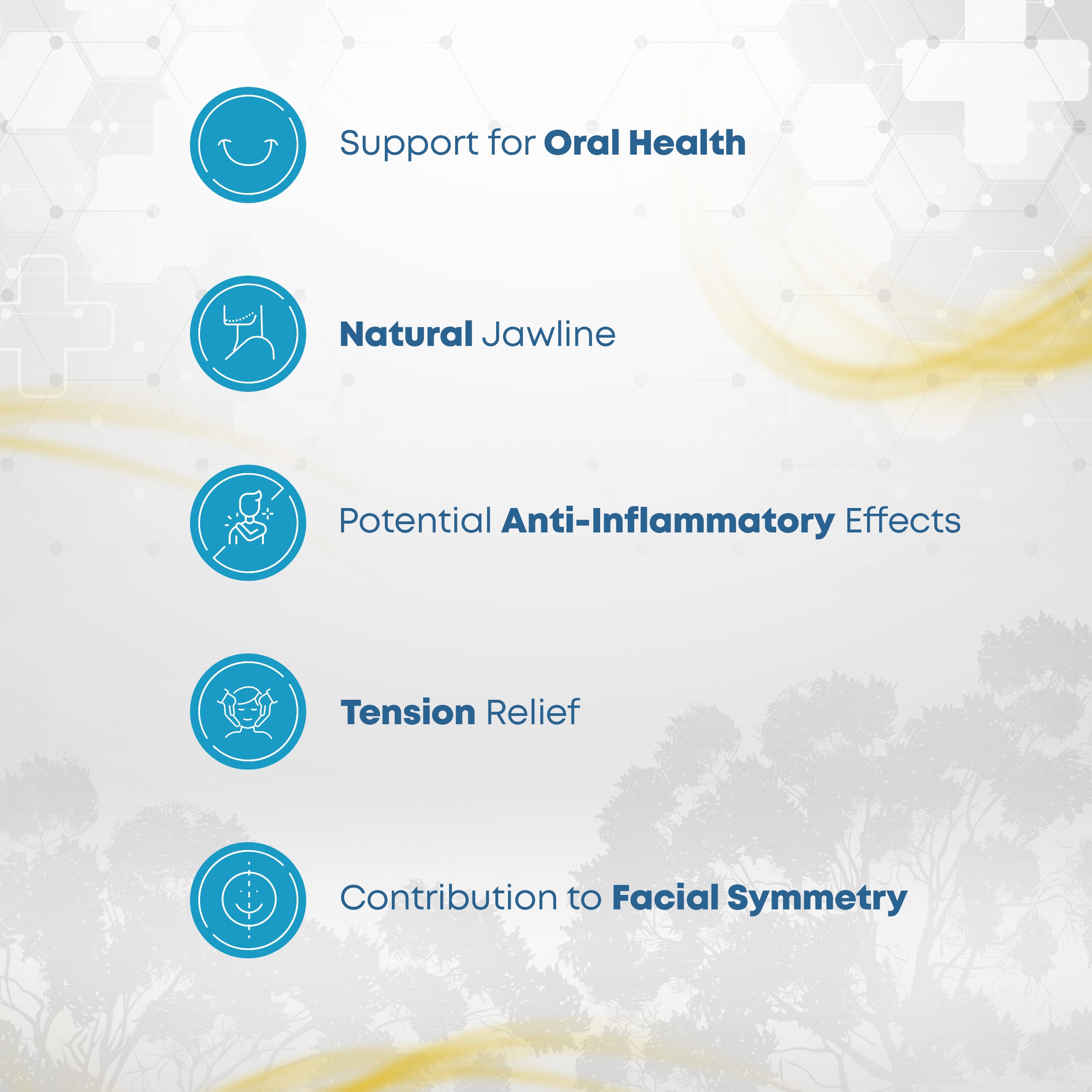 Support for Oral Health

Natural Jawline

Potential Anti-Inflammatory Effects

Tension Relief

Contribution to Facial Symmetry